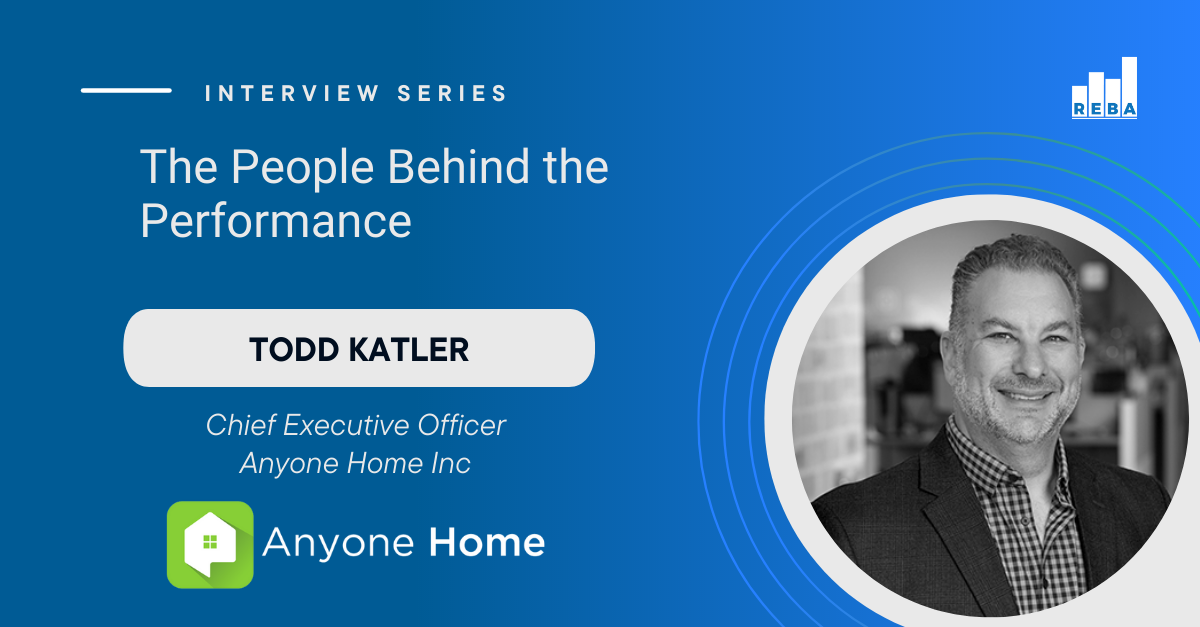 INTERVIEW SERIES

REBA

The People Behind the Performance

TODD KATLER

Chief Executive Officer
Anyone Home Inc

Anyone Home